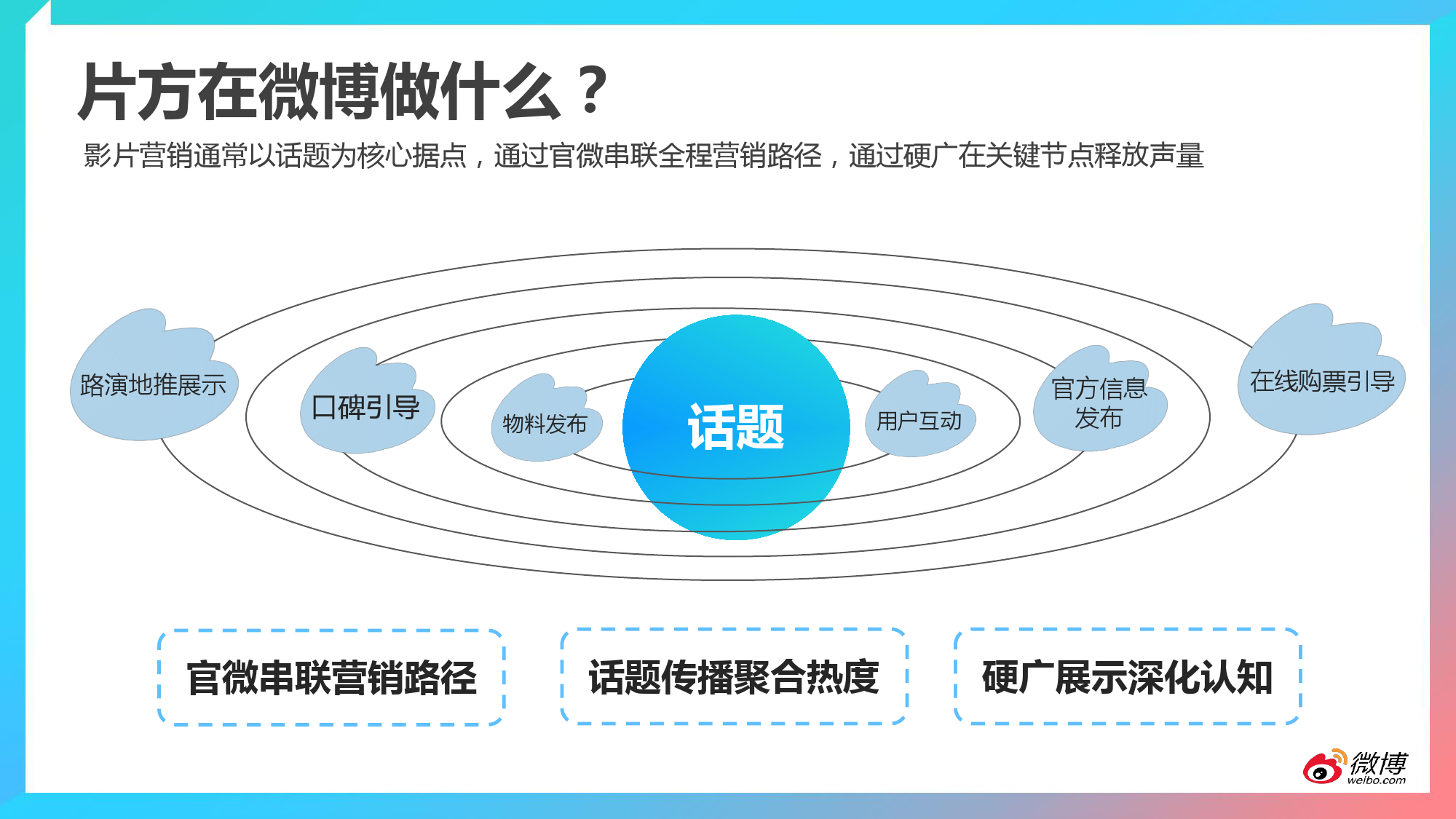 片方在微博做什么？

影片营销通常以话题为核心据点，通过官微串联全程营销路径，通过硬广在关键节点释放声量

路演地推展示

口碑引导

物料发布

话题

用户互动

官方信息发布

在线购票引导

官微串联营销路径

话题传播聚合热度

硬广展示深化认知

微博
weibo.com